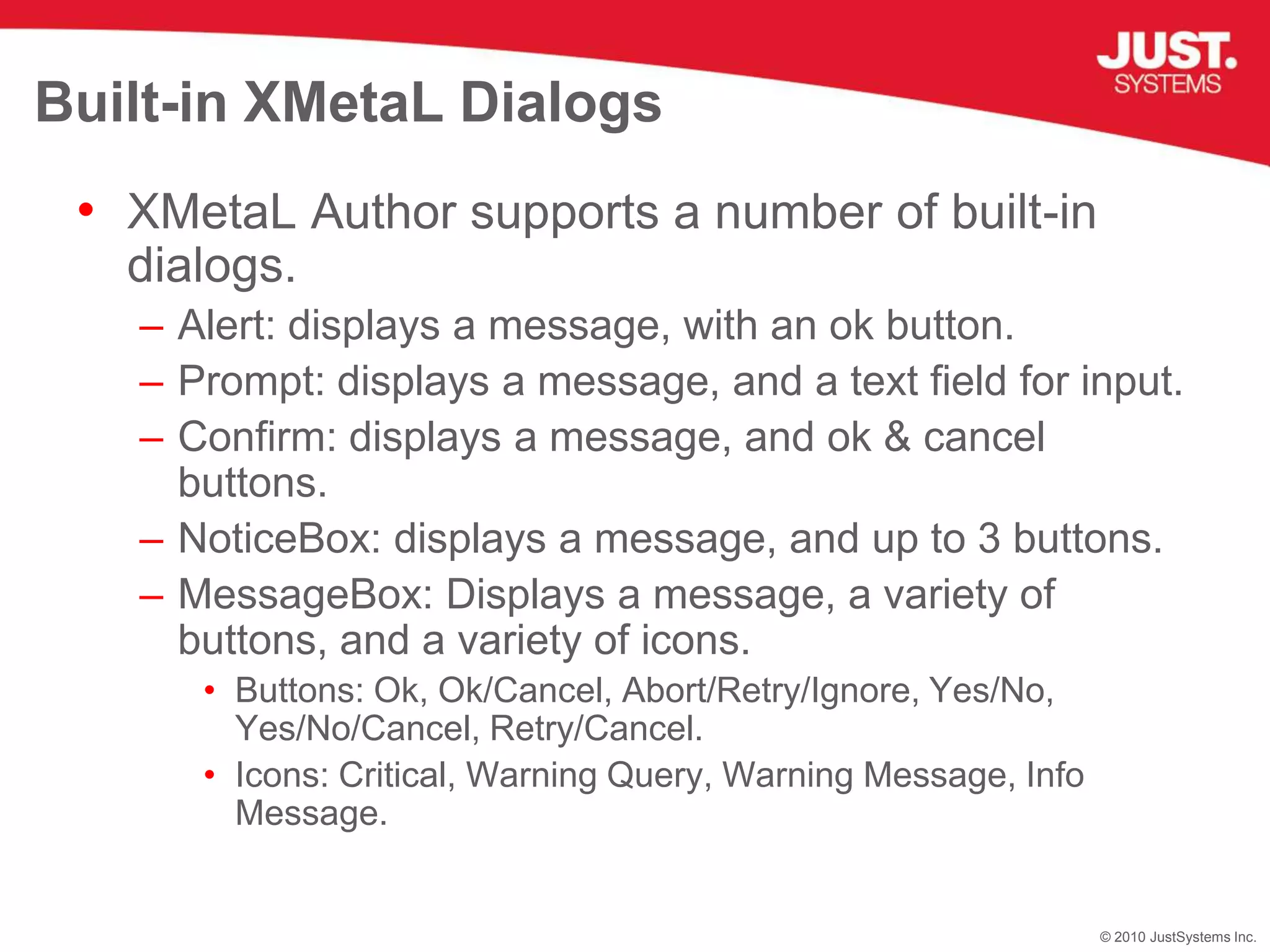 JUST.
SYSTEMS

Built-in XMetaL Dialogs

• XMetaL Author supports a number of built-in dialogs.
– Alert: displays a message, with an ok button.
– Prompt: displays a message, and a text field for input.
– Confirm: displays a message, and ok & cancel buttons.
– NoticeBox: displays a message, and up to 3 buttons.
– MessageBox: Displays a message, a variety of buttons, and a variety of icons.
• Buttons: Ok, Ok/Cancel, Abort/Retry/Ignore, Yes/No, Yes/No/Cancel, Retry/Cancel.
• Icons: Critical, Warning Query, Warning Message, Info Message.

© 2010 JustSystems Inc.